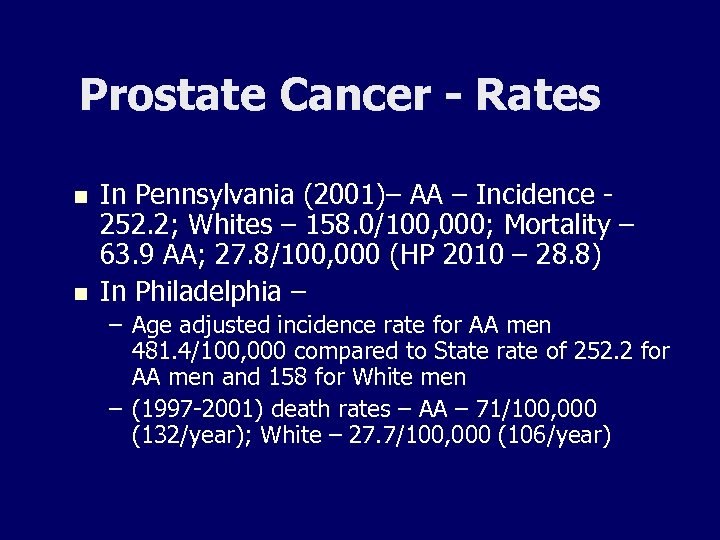 Prostate Cancer - Rates

- In Pennsylvania (2001)– AA – Incidence - 252.2; Whites – 158.0/100,000; Mortality – 63.9 AA; 27.8/100,000 (HP 2010 – 28.8)
- In Philadelphia –
  – Age adjusted incidence rate for AA men 481.4/100,000 compared to State rate of 252.2 for AA men and 158 for White men
  – (1997-2001) death rates – AA – 71/100,000 (132/year); White – 27.7/100,000 (106/year)